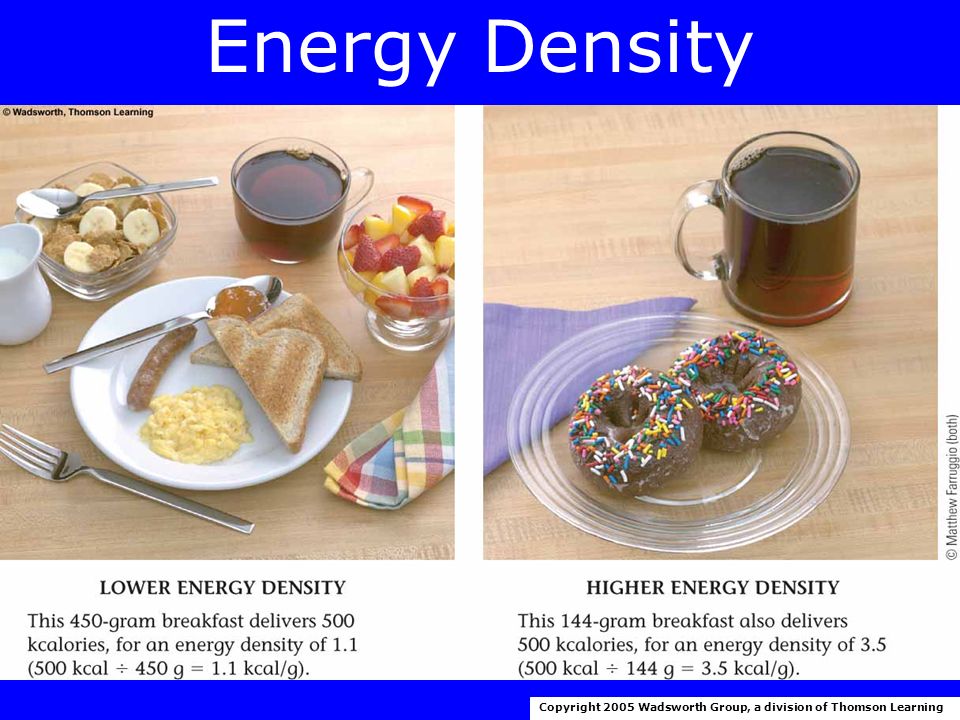 Energy Density

© Wadsworth, Thomson Learning

© Matthew Farruggio (both)

LOWER ENERGY DENSITY

This 450-gram breakfast delivers 500 kcalories, for an energy density of 1.1 (500 kcal ÷ 450 g = 1.1 kcal/g).

HIGHER ENERGY DENSITY

This 144-gram breakfast also delivers 500 kcalories, for an energy density of 3.5 (500 kcal ÷ 144 g = 3.5 kcal/g).

Copyright 2005 Wadsworth Group, a division of Thomson Learning